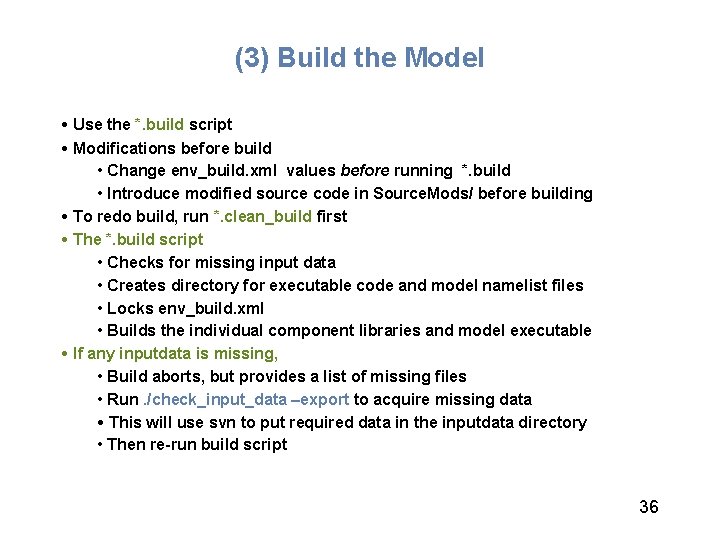 (3) Build the Model

• Use the *.build script
• Modifications before build
  • Change env_build.xml values before running *.build
  • Introduce modified source code in SourceMods/ before building
• To redo build, run *.clean_build first
• The *.build script
  • Checks for missing input data
  • Creates directory for executable code and model namelist files
  • Locks env_build.xml
  • Builds the individual component libraries and model executable
• If any inputdata is missing,
  • Build aborts, but provides a list of missing files
  • Run ./check_input_data –export to acquire missing data
  • This will use svn to put required data in the inputdata directory
  • Then re-run build script

36